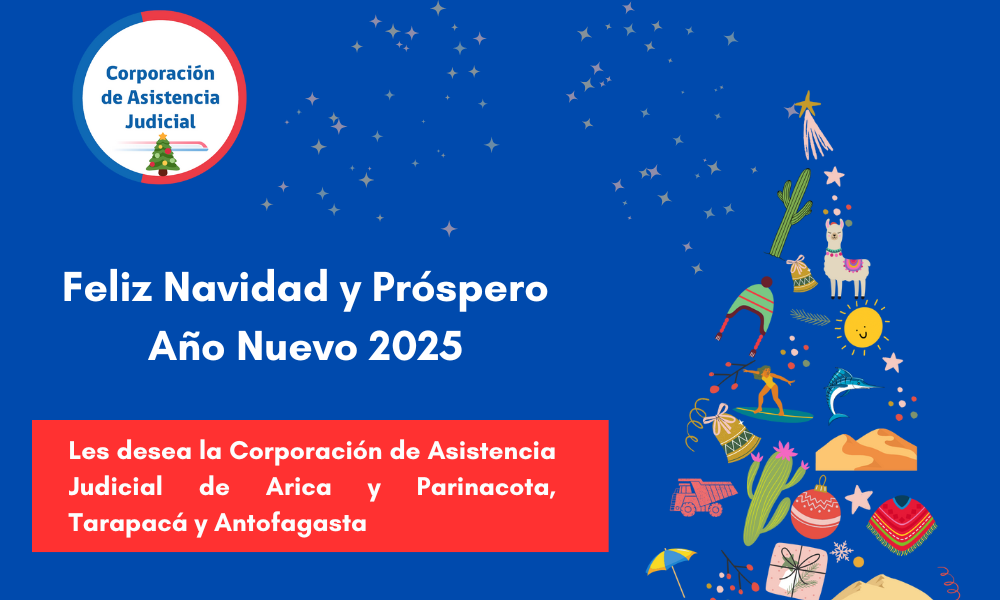 Corporación de Asistencia Judicial

Feliz Navidad y Próspero Año Nuevo 2025

Les desea la Corporación de Asistencia Judicial de Arica y Parinacota, Tarapacá y Antofagasta